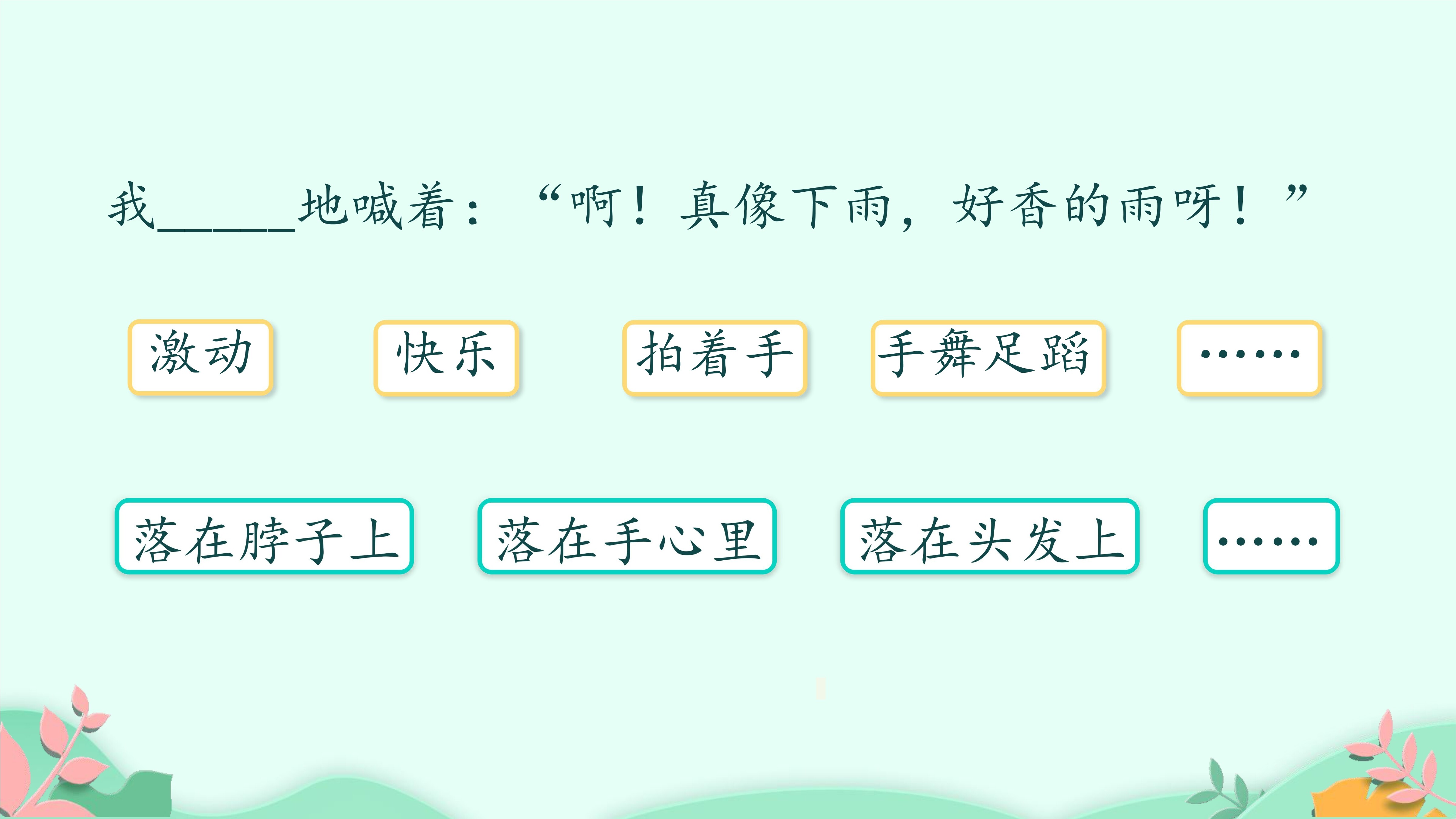 我______地喊着：“啊！真像下雨，好香的雨呀！”

激动

快乐

拍着手

手舞足蹈

……

落在脖子上

落在手心里

落在头发上

……